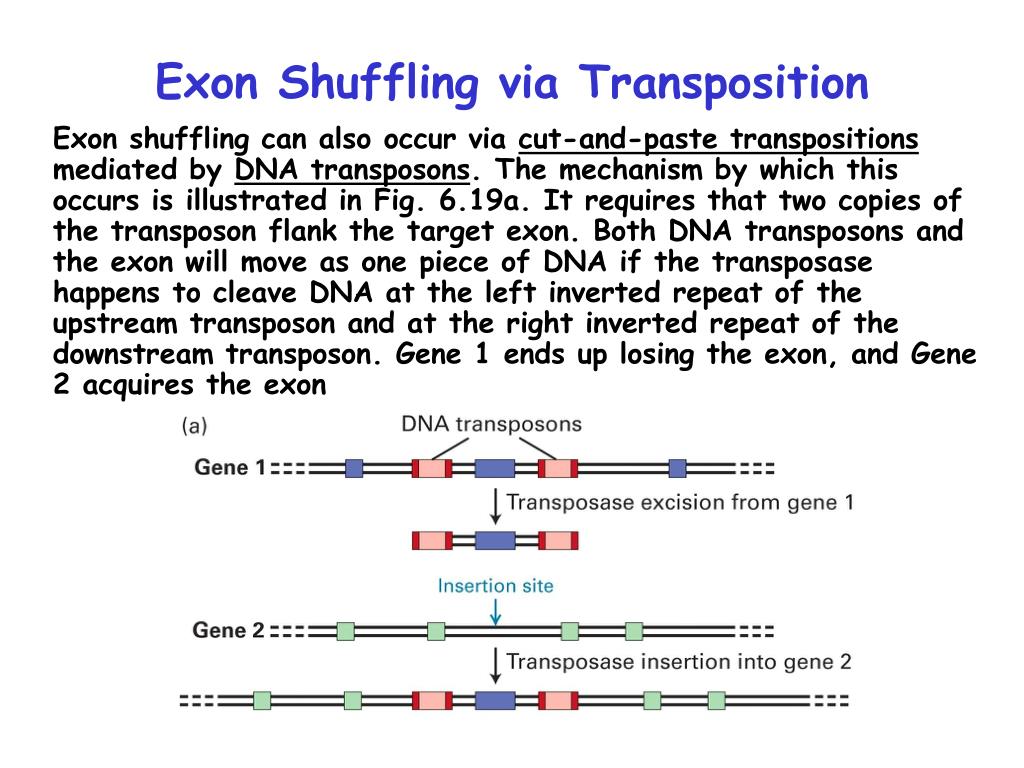 Exon Shuffling via Transposition

Exon shuffling can also occur via cut-and-paste transpositions mediated by DNA transposons. The mechanism by which this occurs is illustrated in Fig. 6.19a. It requires that two copies of the transposon flank the target exon. Both DNA transposons and the exon will move as one piece of DNA if the transposase happens to cleave DNA at the left inverted repeat of the upstream transposon and at the right inverted repeat of the downstream transposon. Gene 1 ends up losing the exon, and Gene 2 acquires the exon

(a)

DNA transposons

Gene 1

Transposase excision from gene 1

Insertion site

Gene 2

Transposase insertion into gene 2